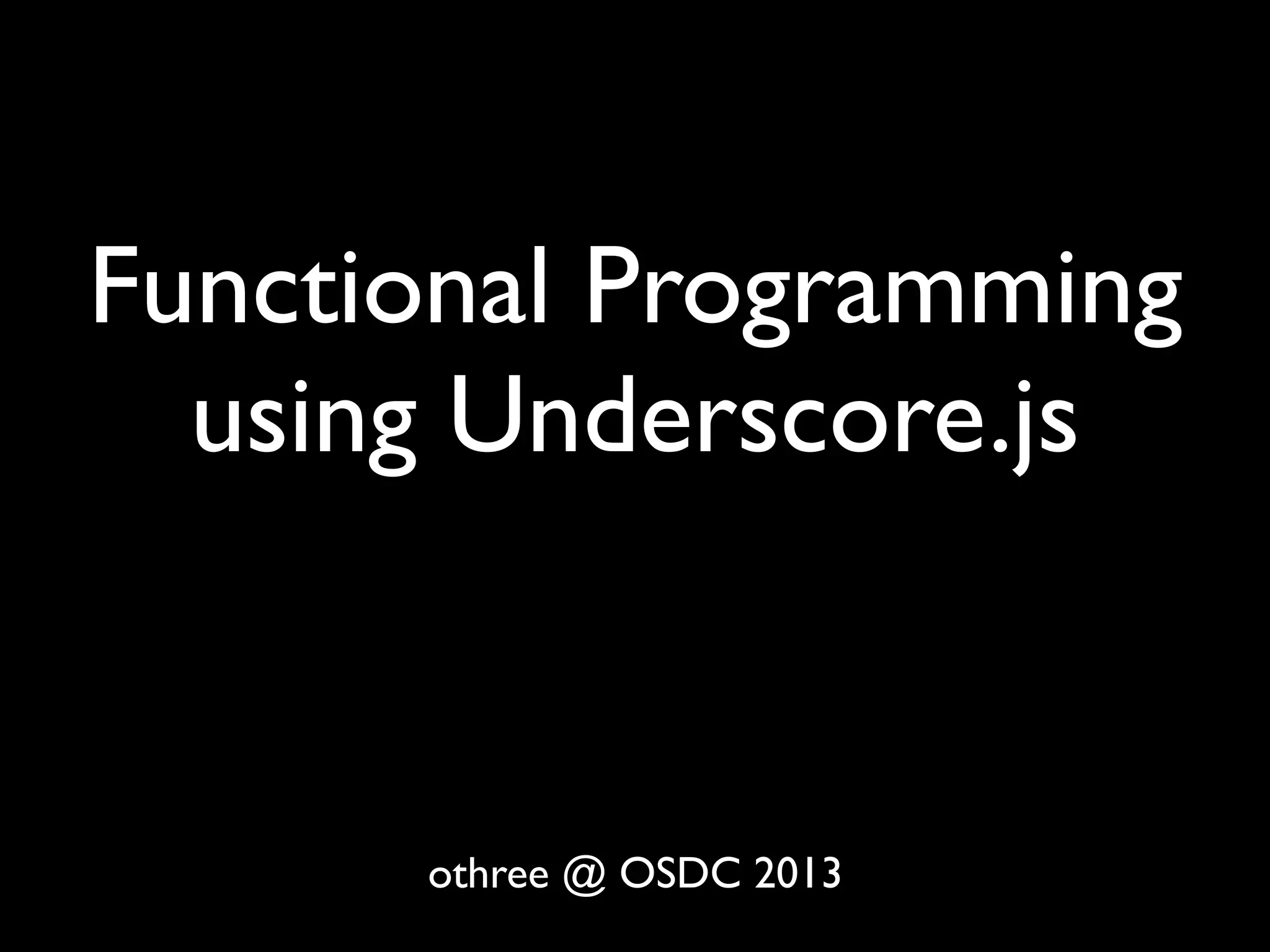 Functional Programming using Underscore.js

othree @ OSDC 2013